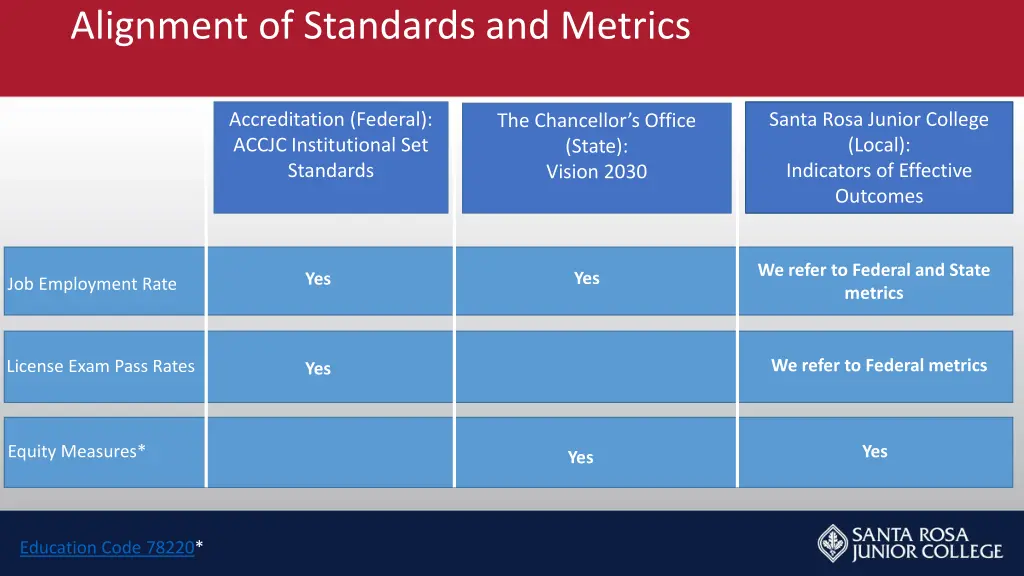 Alignment of Standards and Metrics

| | Accreditation (Federal): ACCJC Institutional Set Standards | The Chancellor's Office (State): Vision 2030 | Santa Rosa Junior College (Local): Indicators of Effective Outcomes |
|---|---|---|---|
| Job Employment Rate | Yes | Yes | We refer to Federal and State metrics |
| License Exam Pass Rates | Yes | | We refer to Federal metrics |
| Equity Measures* | | Yes | Yes |

Education Code 78220*

SANTA ROSA JUNIOR COLLEGE